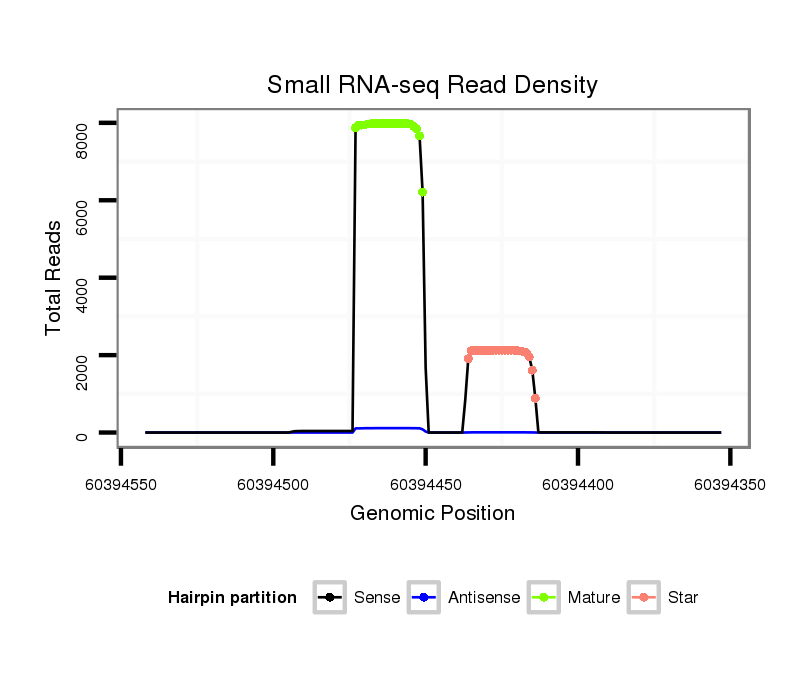 Small RNA-seq Read Density

Total Reads

8000
6000
4000
2000
0

60394550
60394500
60394450
60394400
60394350

Genomic Position

Hairpin partition
Sense
Antisense
Mature
Star